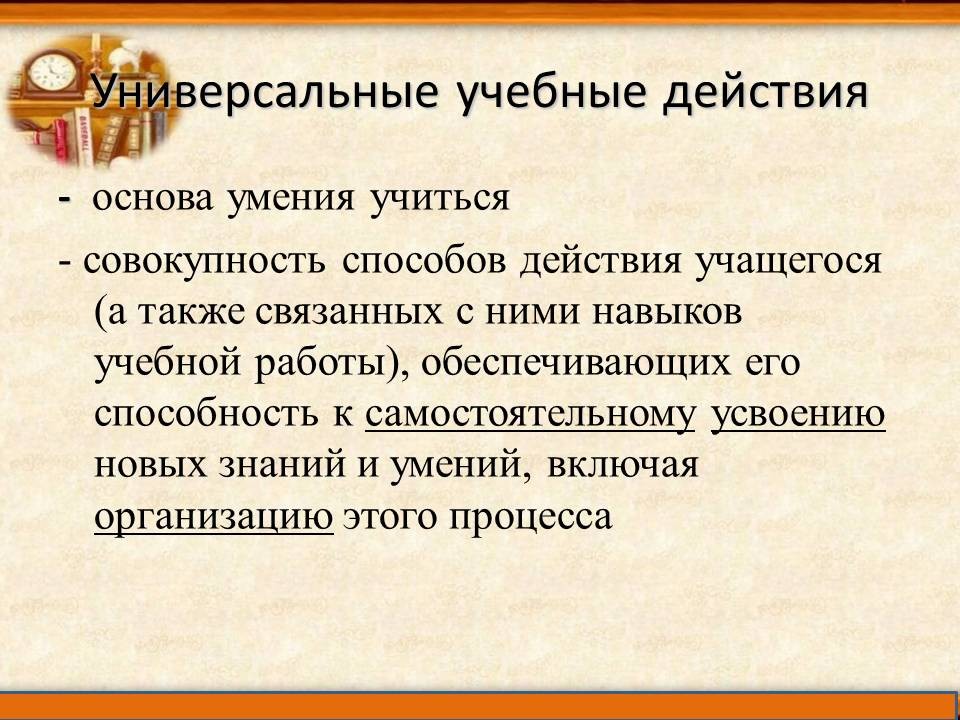 Универсальные учебные действия

- основа умения учиться

- совокупность способов действия учащегося (а также связанных с ними навыков учебной работы), обеспечивающих его способность к самостоятельному усвоению новых знаний и умений, включая организацию этого процесса